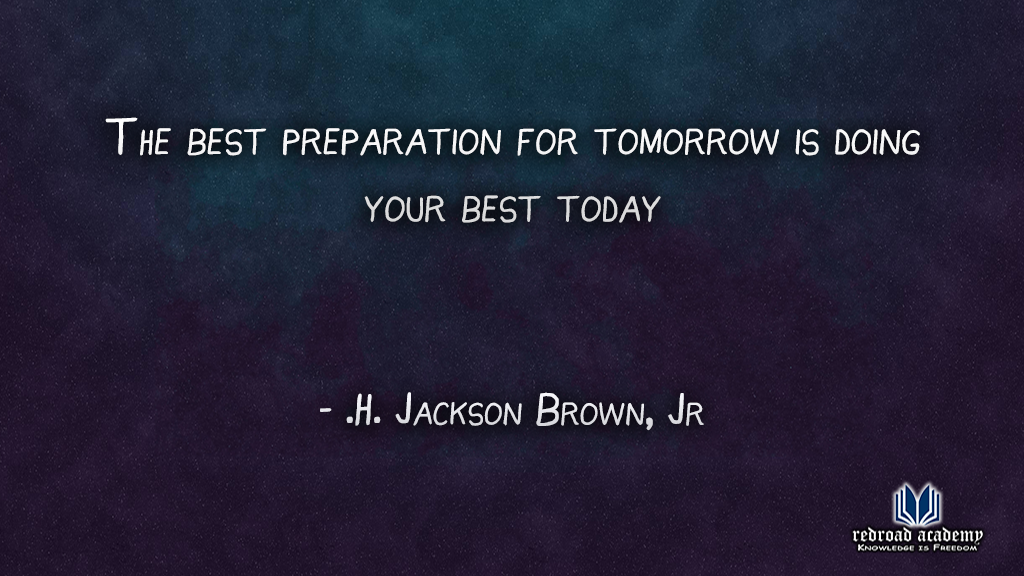 The best preparation for tomorrow is doing your best today

- .H. Jackson Brown, Jr

redroad academy
Knowledge is Freedom